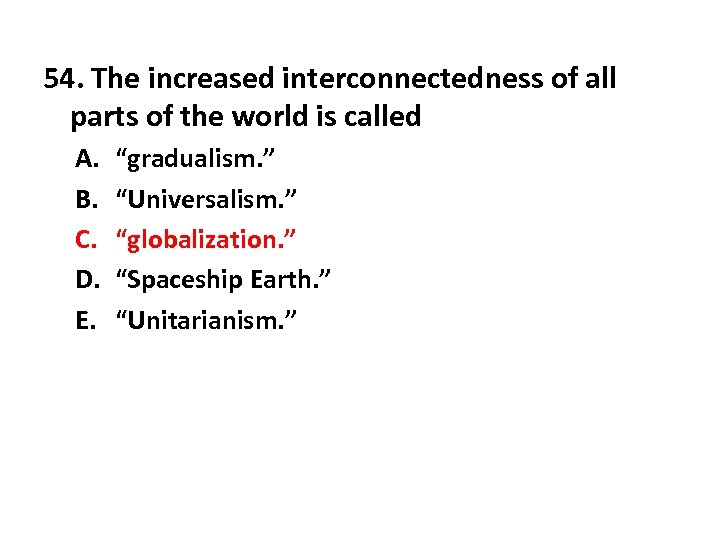 54. The increased interconnectedness of all parts of the world is called

A. “gradualism.”
B. “Universalism.”
C. “globalization.”
D. “Spaceship Earth.”
E. “Unitarianism.”